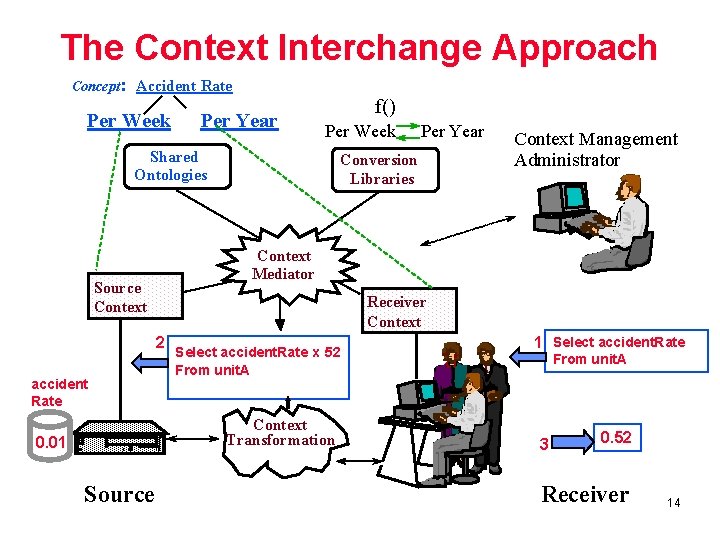 The Context Interchange Approach

Concept: Accident Rate

Per Week Per Year

f()
Per Week Per Year

Context Management Administrator

Shared Ontologies

Conversion Libraries

Context Mediator

Source Context

Receiver Context

2 Select accidentRate x 52 From unitA

1 Select accidentRate From unitA

accident Rate

0.01

Context Transformation

3 0.52

Source

Receiver

14